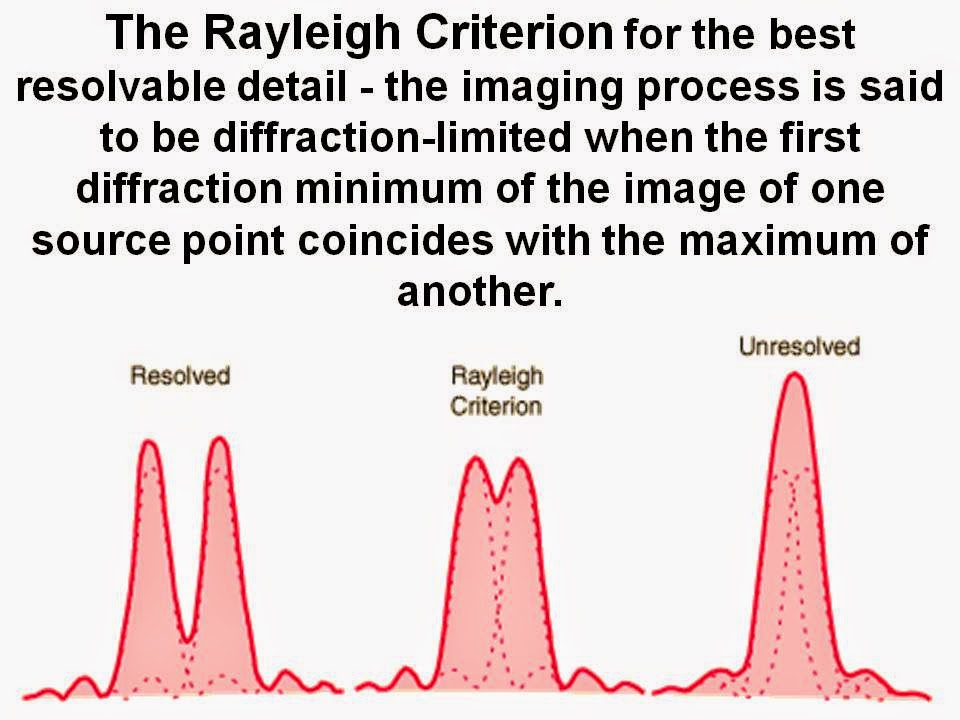 The Rayleigh Criterion for the best resolvable detail - the imaging process is said to be diffraction-limited when the first diffraction minimum of the image of one source point coincides with the maximum of another.

Resolved

Rayleigh Criterion

Unresolved